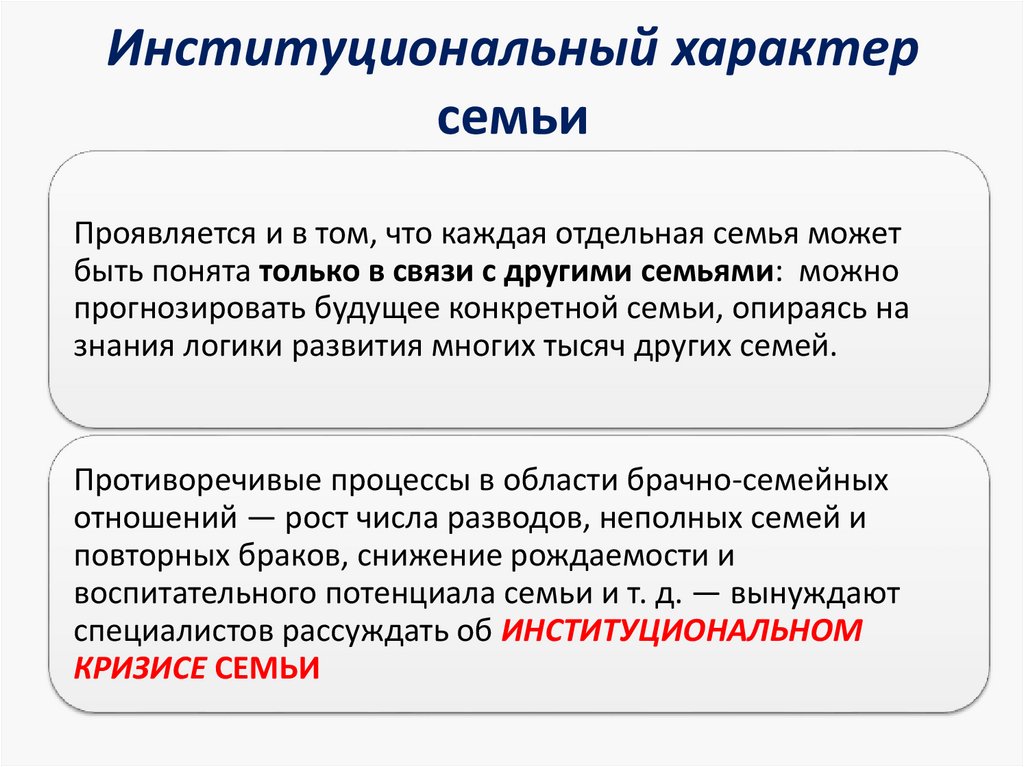 Институциональный характер семьи

Проявляется и в том, что каждая отдельная семья может быть понята только в связи с другими семьями: можно прогнозировать будущее конкретной семьи, опираясь на знания логики развития многих тысяч других семей.

Противоречивые процессы в области брачно-семейных отношений — рост числа разводов, неполных семей и повторных браков, снижение рождаемости и воспитательного потенциала семьи и т. д. — вынуждают специалистов рассуждать об ИНСТИТУЦИОНАЛЬНОМ КРИЗИСЕ СЕМЬИ